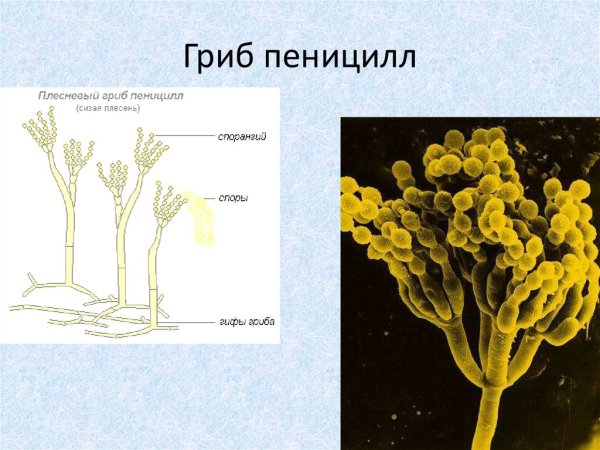 Гриб пеницилл

Плесневый гриб пеницилл
(сизая плесень)

спорангий

споры

гифы гриба